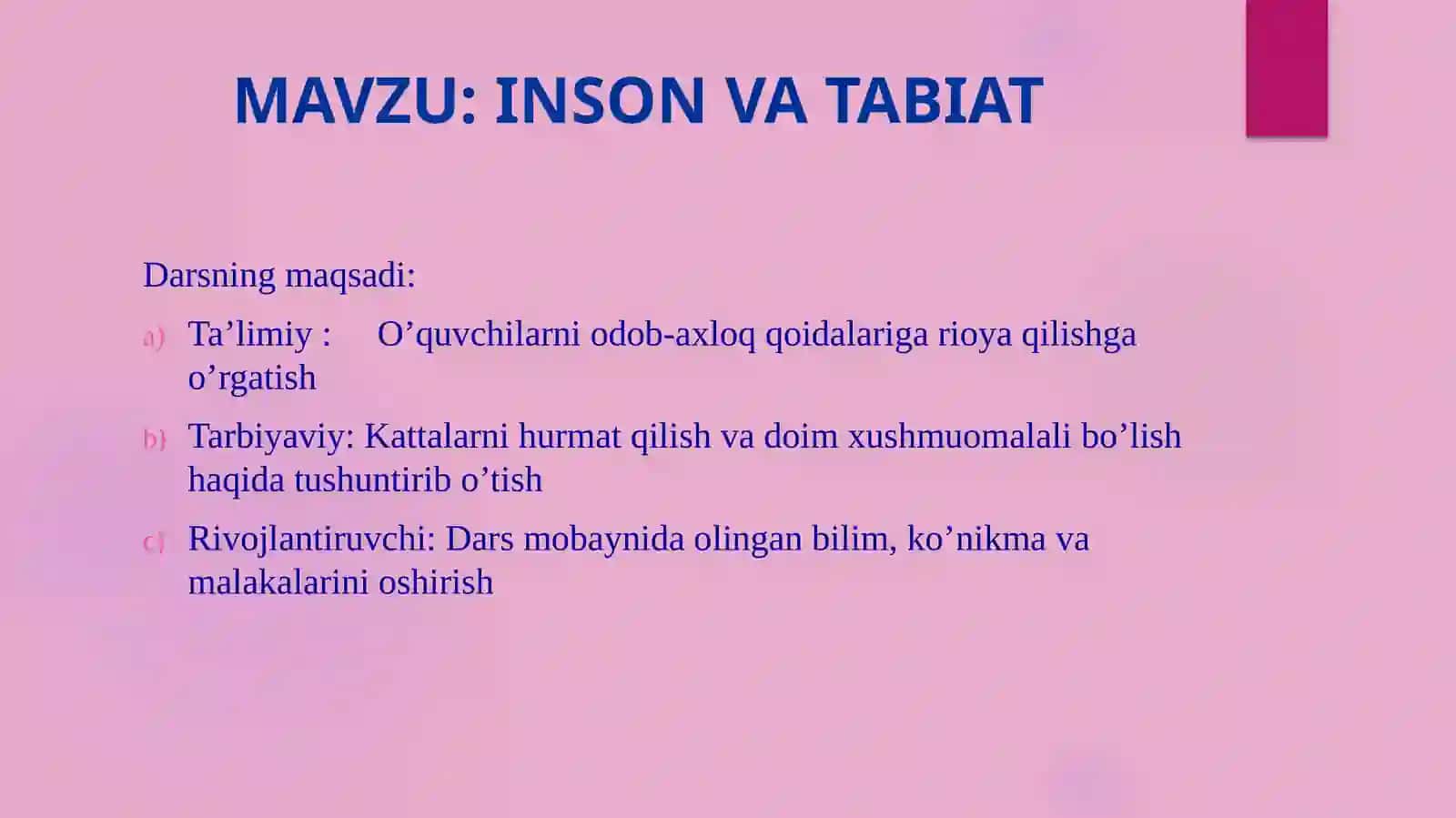 MAVZU: INSON VA TABIAT

Darsning maqsadi:

a) Ta’limiy : O’quvchilarni odob-axloq qoidalariga rioya qilishga o’rgatish

b) Tarbiyaviy: Kattalarni hurmat qilish va doim xushmuomalali bo’lish haqida tushuntirib o’tish

c) Rivojlantiruvchi: Dars mobaynida olingan bilim, ko’nikma va malakalarini oshirish